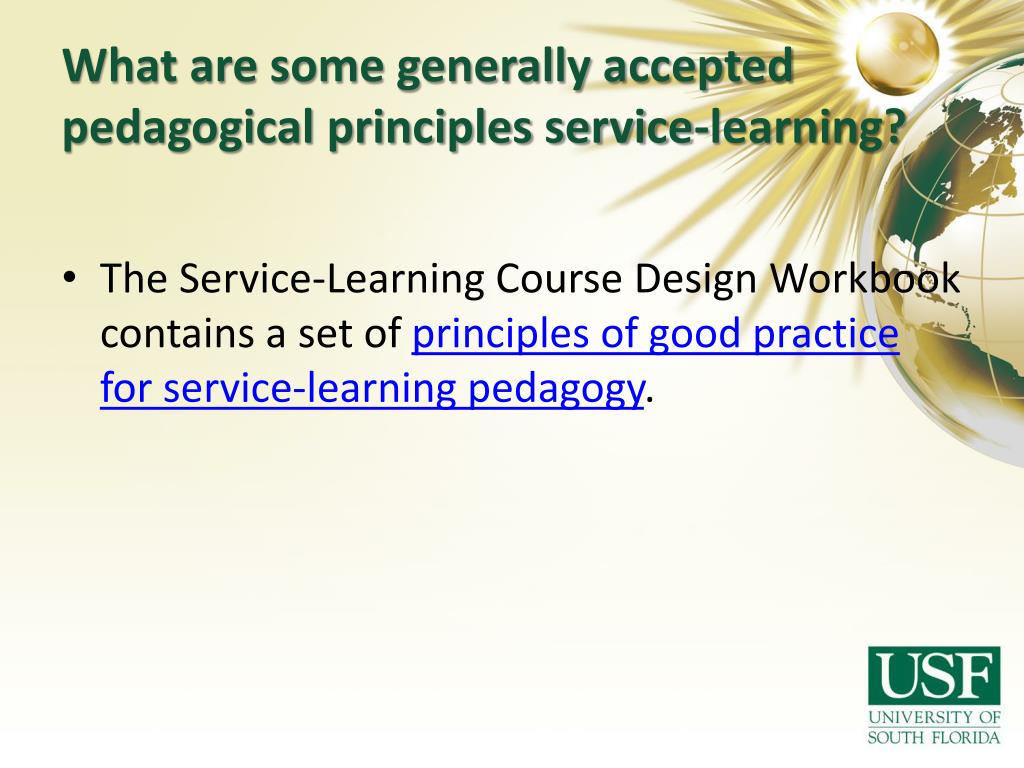 What are some generally accepted pedagogical principles service-learning?

• The Service-Learning Course Design Workbook contains a set of principles of good practice for service-learning pedagogy.

USF
UNIVERSITY OF SOUTH FLORIDA